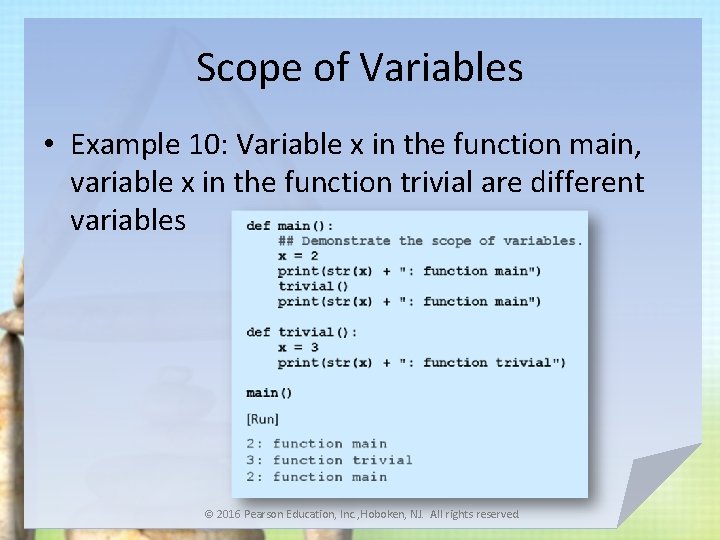 Scope of Variables

• Example 10: Variable x in the function main, variable x in the function trivial are different variables

def main():
    ## Demonstrate the scope of variables.
    x = 2
    print(str(x) + ": function main")
    trivial()
    print(str(x) + ": function main")

def trivial():
    x = 3
    print(str(x) + ": function trivial")

main()

[Run]

2: function main
3: function trivial
2: function main

© 2016 Pearson Education, Inc.,Hoboken, NJ. All rights reserved